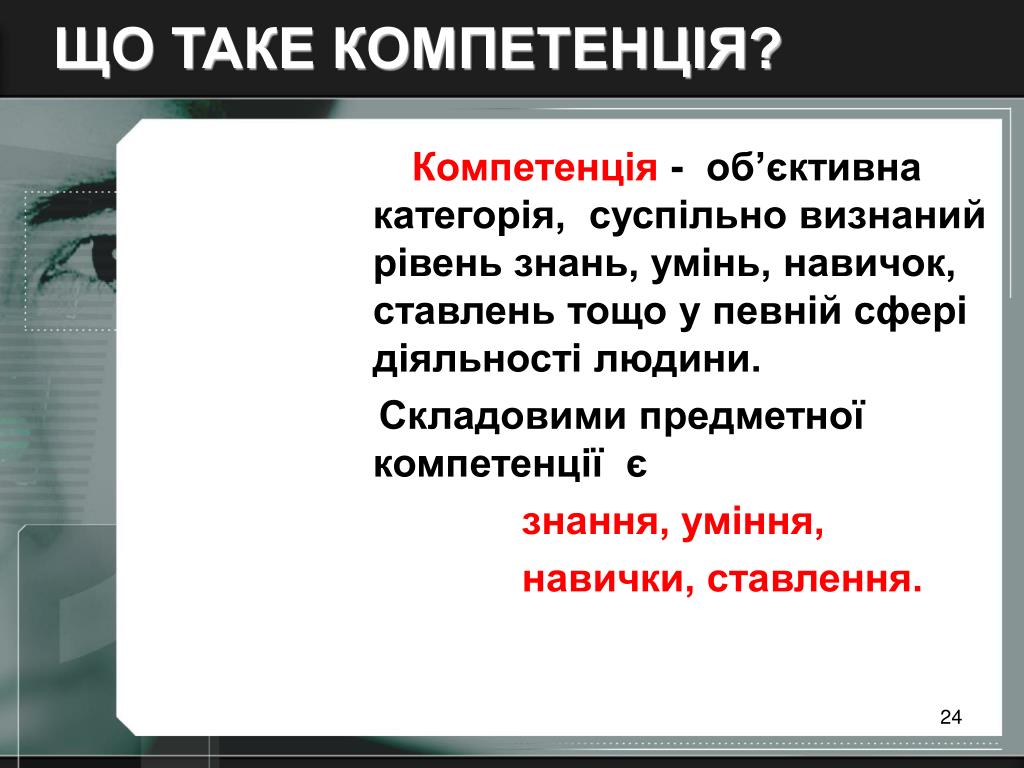 ЩО ТАКЕ КОМПЕТЕНЦІЯ?

Компетенція - об’єктивна категорія, суспільно визнаний рівень знань, умінь, навичок, ставлень тощо у певній сфері діяльності людини.

Складовими предметної компетенції є

знання, уміння,

навички, ставлення.

24